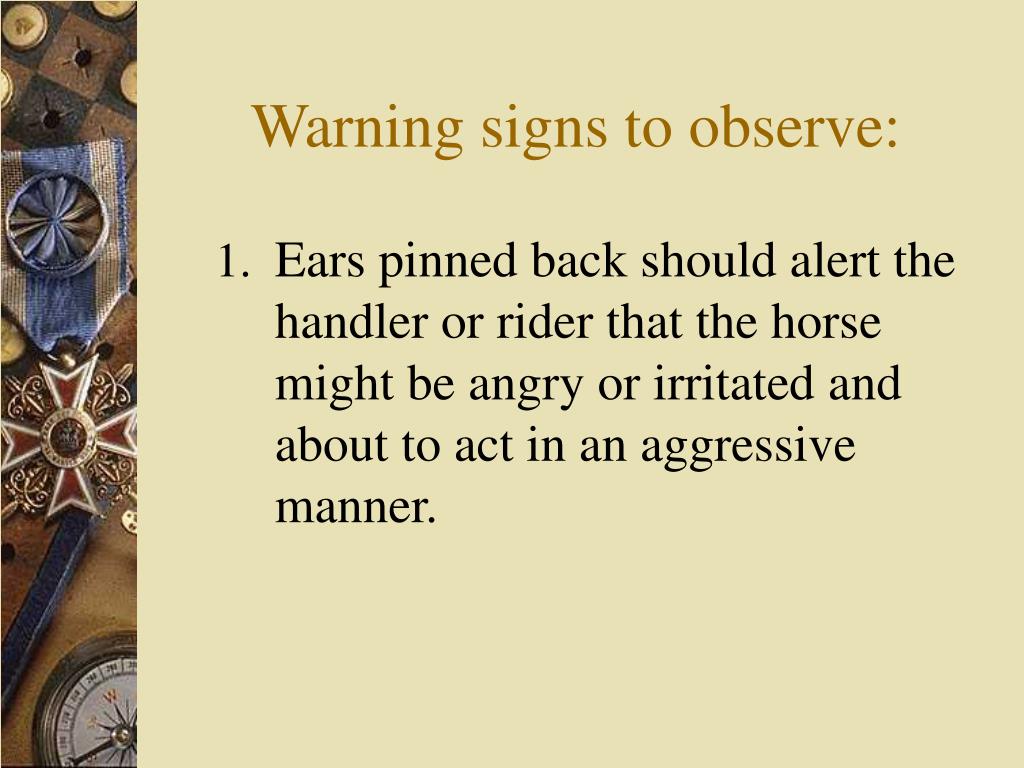 Warning signs to observe:

1. Ears pinned back should alert the handler or rider that the horse might be angry or irritated and about to act in an aggressive manner.